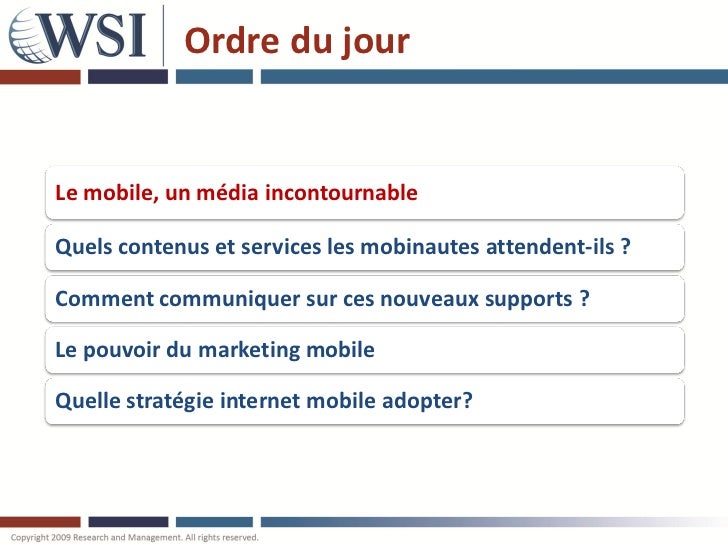 WSI

Ordre du jour

Le mobile, un média incontournable

Quels contenus et services les mobinautes attendent-ils ?

Comment communiquer sur ces nouveaux supports ?

Le pouvoir du marketing mobile

Quelle stratégie internet mobile adopter?

Copyright 2009 Research and Management. All rights reserved.